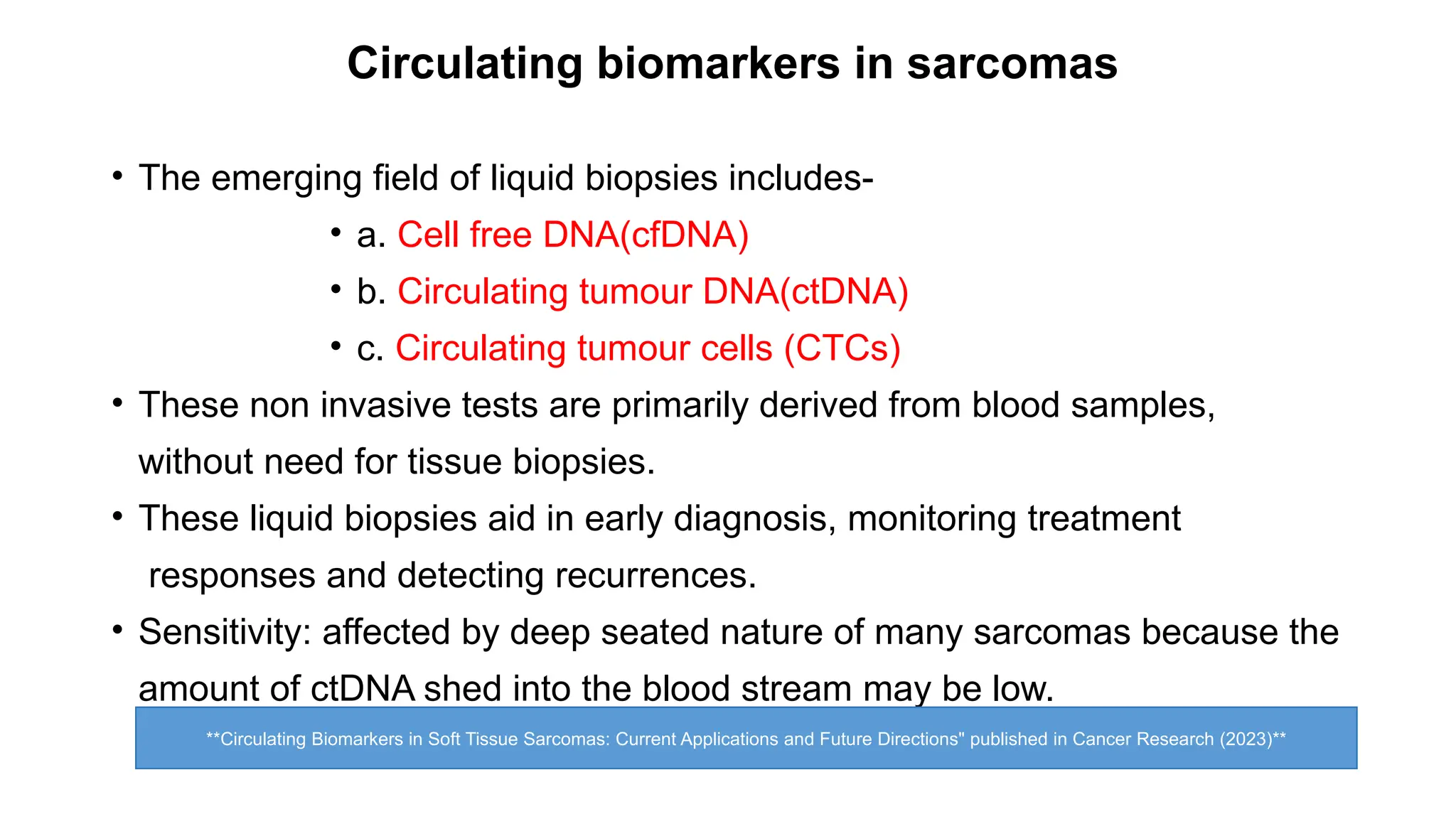 Circulating biomarkers in sarcomas

• The emerging field of liquid biopsies includes-

• a. Cell free DNA(cfDNA)

• b. Circulating tumour DNA(ctDNA)

• c. Circulating tumour cells (CTCs)

• These non invasive tests are primarily derived from blood samples, without need for tissue biopsies.

• These liquid biopsies aid in early diagnosis, monitoring treatment responses and detecting recurrences.

• Sensitivity: affected by deep seated nature of many sarcomas because the amount of ctDNA shed into the blood stream may be low.

**Circulating Biomarkers in Soft Tissue Sarcomas: Current Applications and Future Directions" published in Cancer Research (2023)**